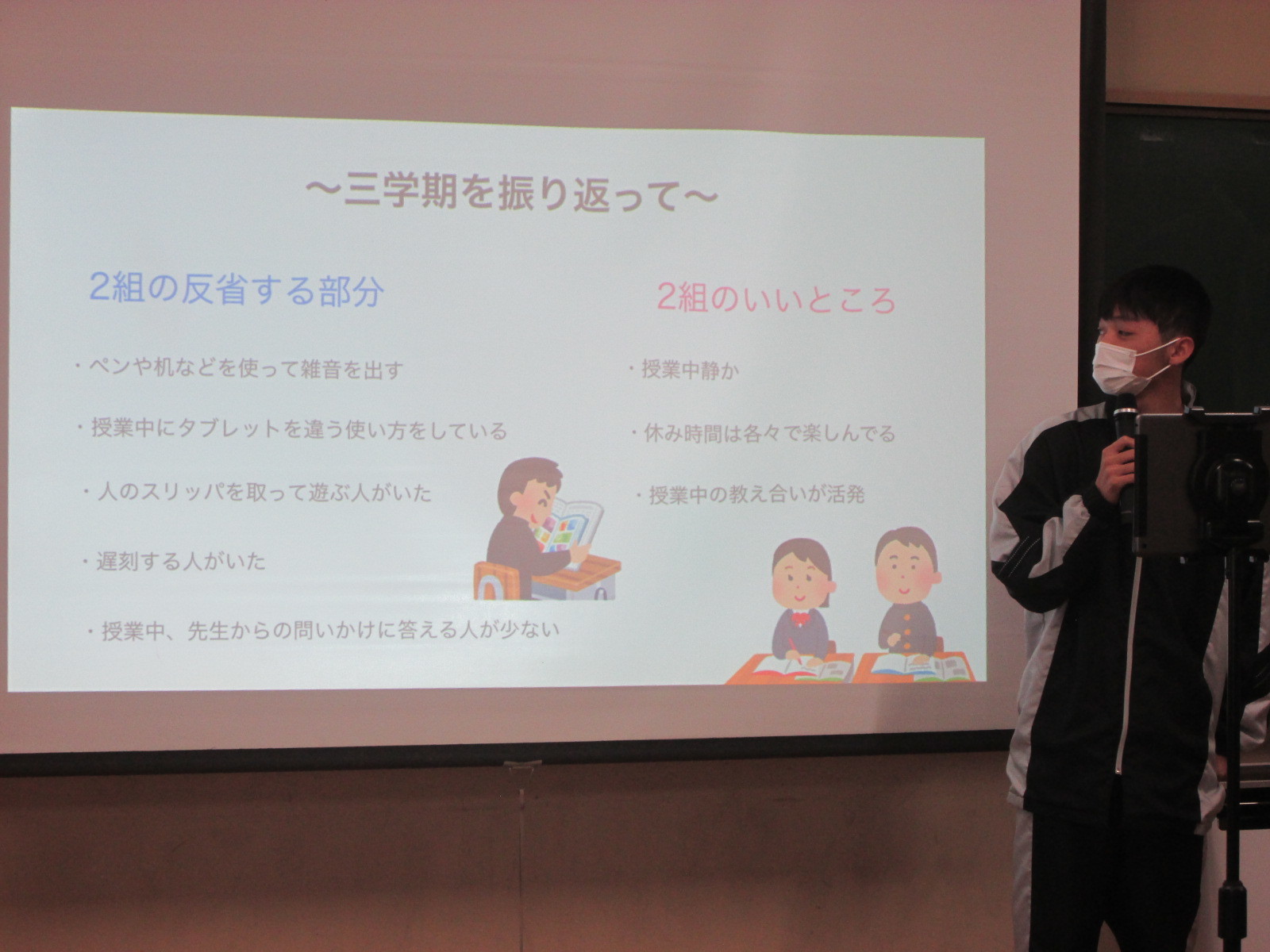 〜三学期を振り返って〜

2組の反省する部分

・ペンや机などを使って雑音を出す

・授業中にタブレットを違う使い方をしている

・人のスリッパを取って遊ぶ人がいた

・遅刻する人がいた

・授業中、先生からの問いかけに答える人が少ない

2組のいいところ

・授業中静か

・休み時間は各々で楽しんでる

・授業中の教え合いが活発